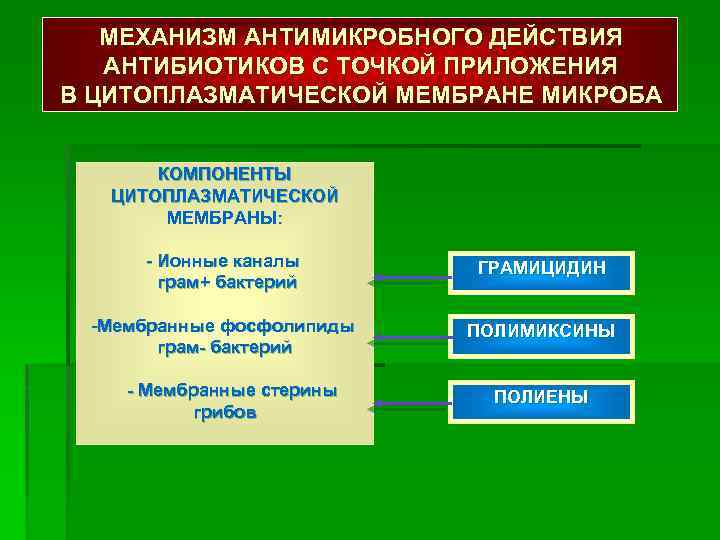 МЕХАНИЗМ АНТИМИКРОБНОГО ДЕЙСТВИЯ АНТИБИОТИКОВ С ТОЧКОЙ ПРИЛОЖЕНИЯ В ЦИТОПЛАЗМАТИЧЕСКОЙ МЕМБРАНЕ МИКРОБА

КОМПОНЕНТЫ ЦИТОПЛАЗМАТИЧЕСКОЙ МЕМБРАНЫ:

- Ионные каналы грам+ бактерий

-Мембранные фосфолипиды грам- бактерий

- Мембранные стерины грибов

ГРАМИЦИДИН

ПОЛИМИКСИНЫ

ПОЛИЕНЫ